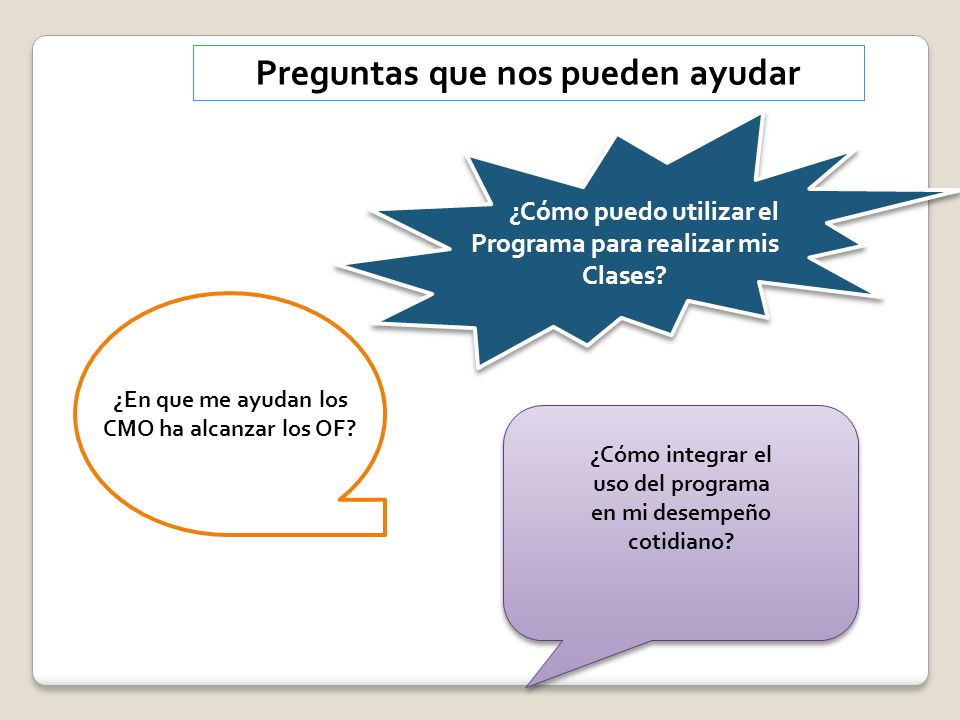 Preguntas que nos pueden ayudar

¿Cómo puedo utilizar el Programa para realizar mis Clases?

¿En que me ayudan los CMO ha alcanzar los OF?

¿Cómo integrar el uso del programa en mi desempeño cotidiano?